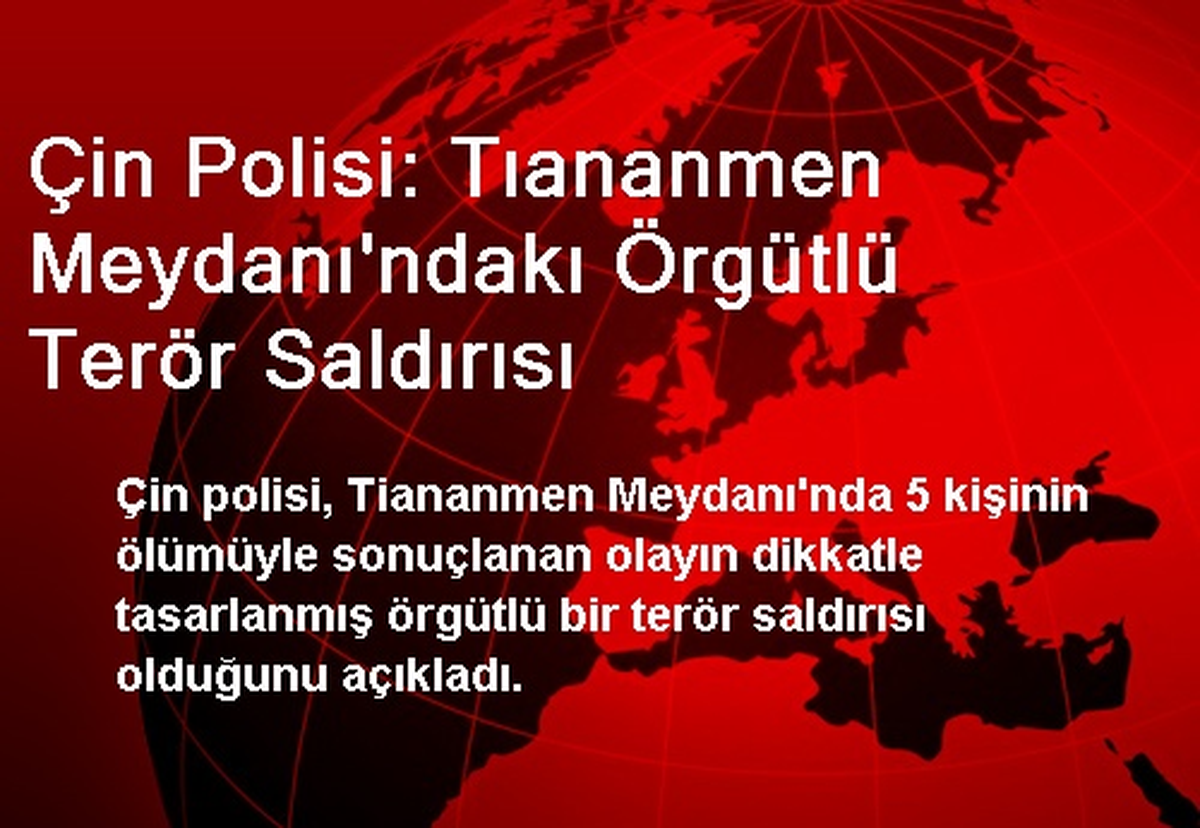 Çin Polisi: Tıananmen Meydanı'ndakı Örgütlü Terör Saldırısı

Çin polisi, Tiananmen Meydanı'nda 5 kişinin ölümüyle sonuçlanan olayın dikkatle tasarlanmış örgütlü bir terör saldırısı olduğunu açıkladı.